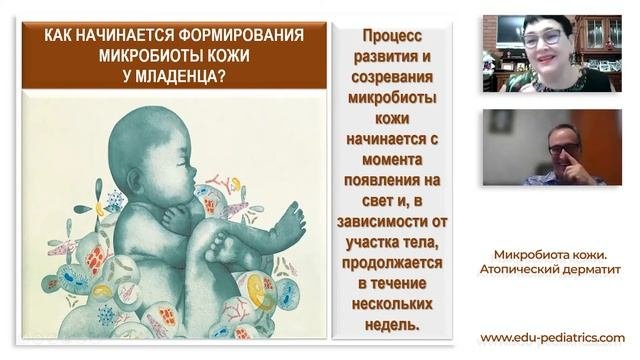 КАК НАЧИНАЕТСЯ ФОРМИРОВАНИЯ МИКРОБИОТЫ КОЖИ У МЛАДЕНЦА?

Процесс развития и созревания микробиоты кожи начинается с момента появления на свет и, в зависимости от участка тела, продолжается в течение нескольких недель.

Микробиота кожи. Атопический дерматит

www.edu-pediatrics.com